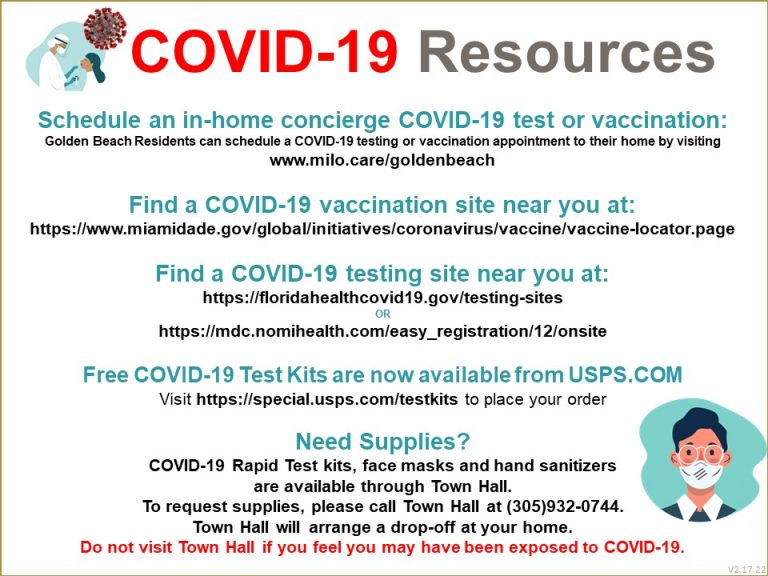 COVID-19 Resources

Schedule an in-home concierge COVID-19 test or vaccination:
Golden Beach Residents can schedule a COVID-19 testing or vaccination appointment to their home by visiting
www.milo.care/goldenbeach

Find a COVID-19 vaccination site near you at:
https://www.miamidade.gov/global/initiatives/coronavirus/vaccine/vaccine-locator.page

Find a COVID-19 testing site near you at:
https://floridahealthcovid19.gov/testing-sites
OR
https://mdc.nomihealth.com/easy_registration/12/onsite

Free COVID-19 Test Kits are now available from USPS.COM
Visit https://special.usps.com/testkits to place your order

Need Supplies?
COVID-19 Rapid Test kits, face masks and hand sanitizers are available through Town Hall.
To request supplies, please call Town Hall at (305)932-0744.
Town Hall will arrange a drop-off at your home.
Do not visit Town Hall if you feel you may have been exposed to COVID-19.

V2.17.22